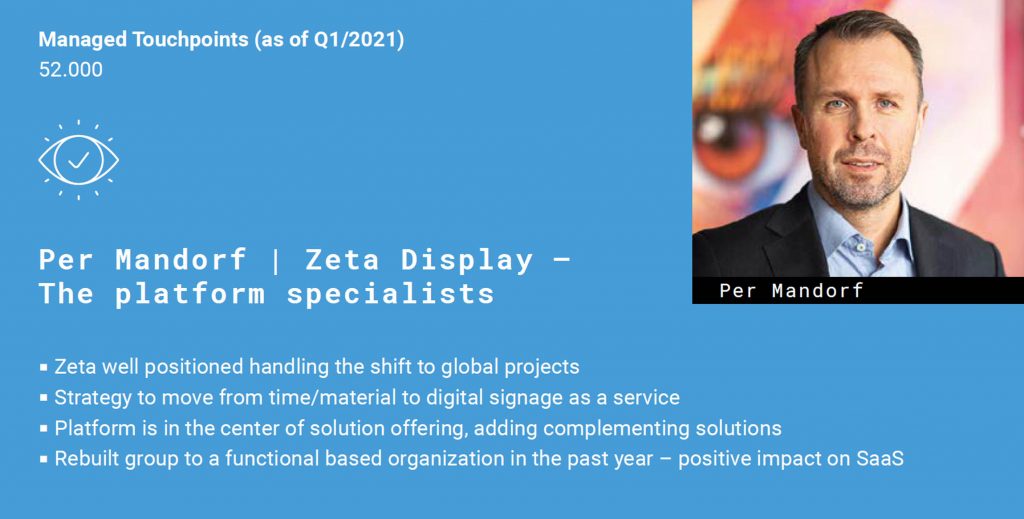 Managed Touchpoints (as of Q1/2021)
52.000

Per Mandorf | Zeta Display – The platform specialists

Per Mandorf

▪ Zeta well positioned handling the shift to global projects
▪ Strategy to move from time/material to digital signage as a service
▪ Platform is in the center of solution offering, adding complementing solutions
▪ Rebuilt group to a functional based organization in the past year – positive impact on SaaS